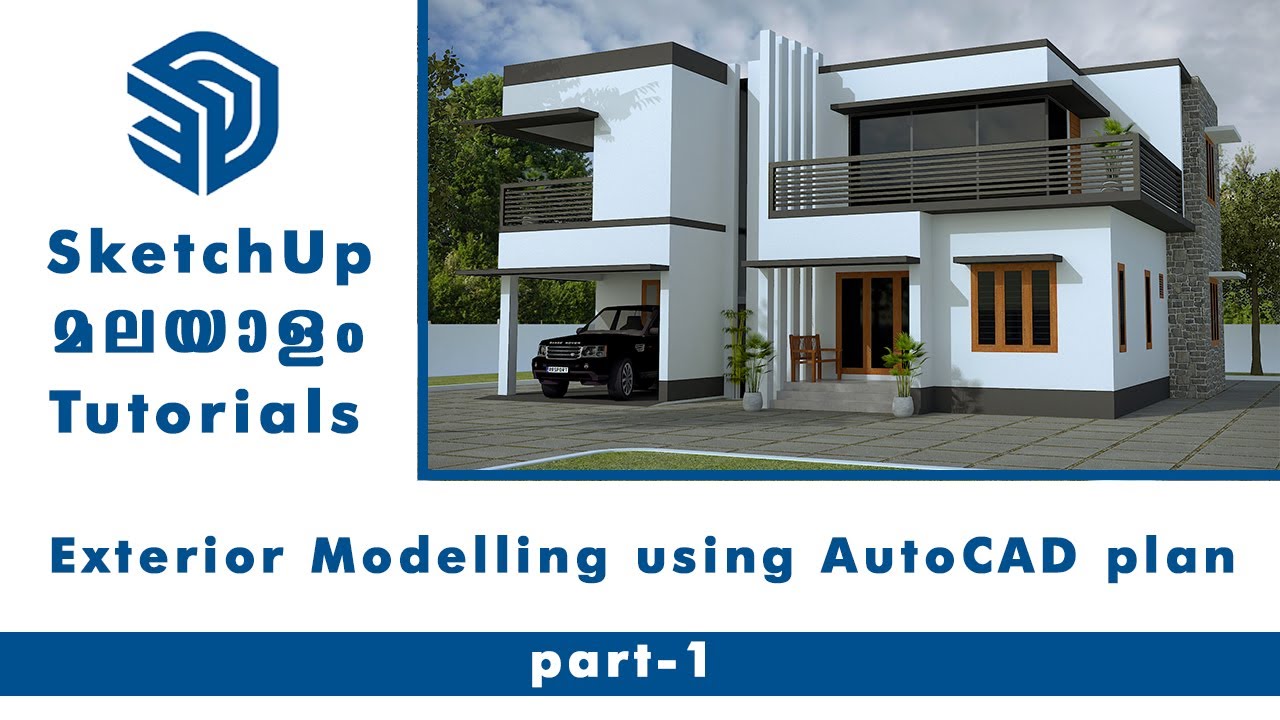 SketchUp
മലയാളം
Tutorials

Exterior Modelling using AutoCAD plan

part-1